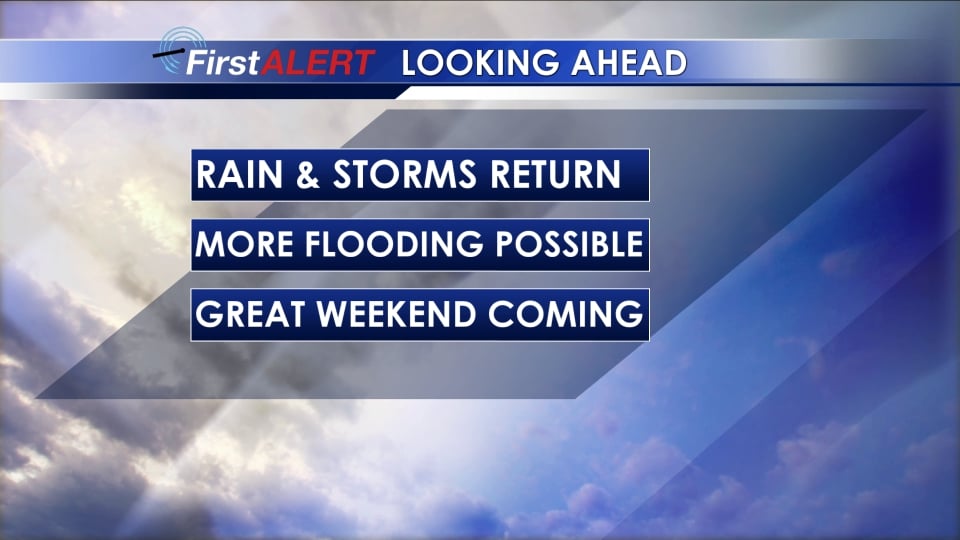 FirstALERT LOOKING AHEAD

RAIN & STORMS RETURN

MORE FLOODING POSSIBLE

GREAT WEEKEND COMING